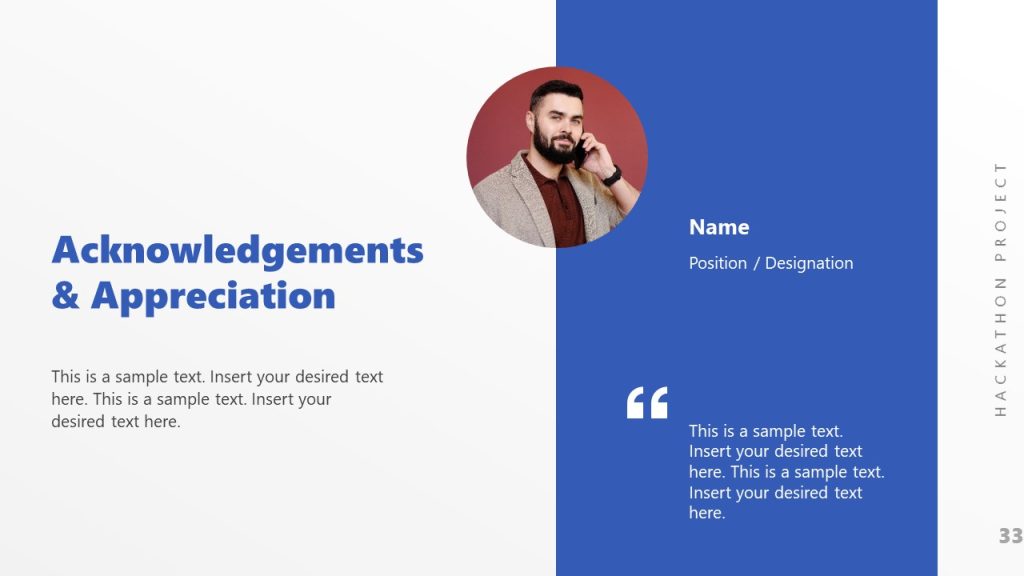 Acknowledgements & Appreciation

This is a sample text. Insert your desired text here. This is a sample text. Insert your desired text here.

Name

Position / Designation

“

This is a sample text. Insert your desired text here. This is a sample text. Insert your desired text here.

HACKATHON PROJECT

33